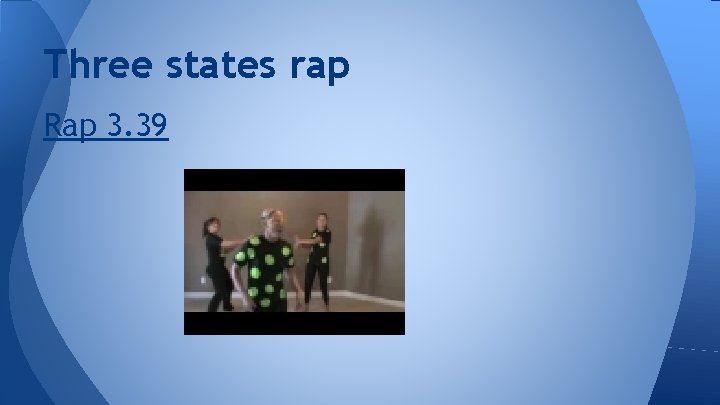 Three states rap

Rap 3.39